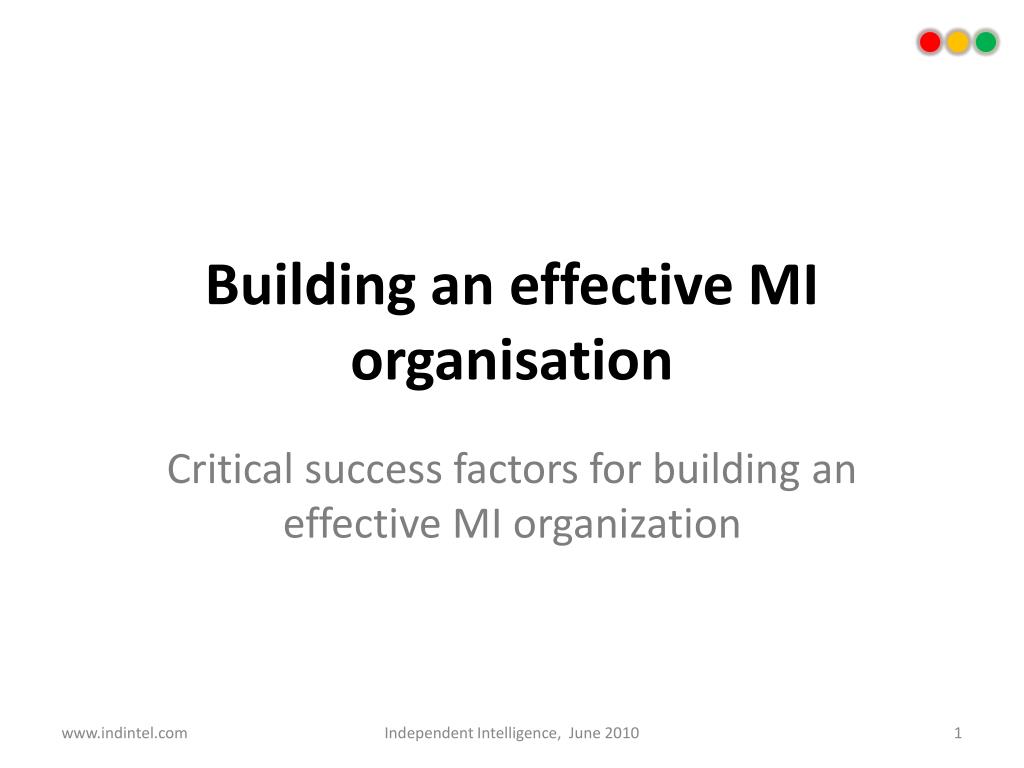 Building an effective MI organisation

Critical success factors for building an effective MI organization

www.indintel.com

Independent Intelligence, June 2010

1